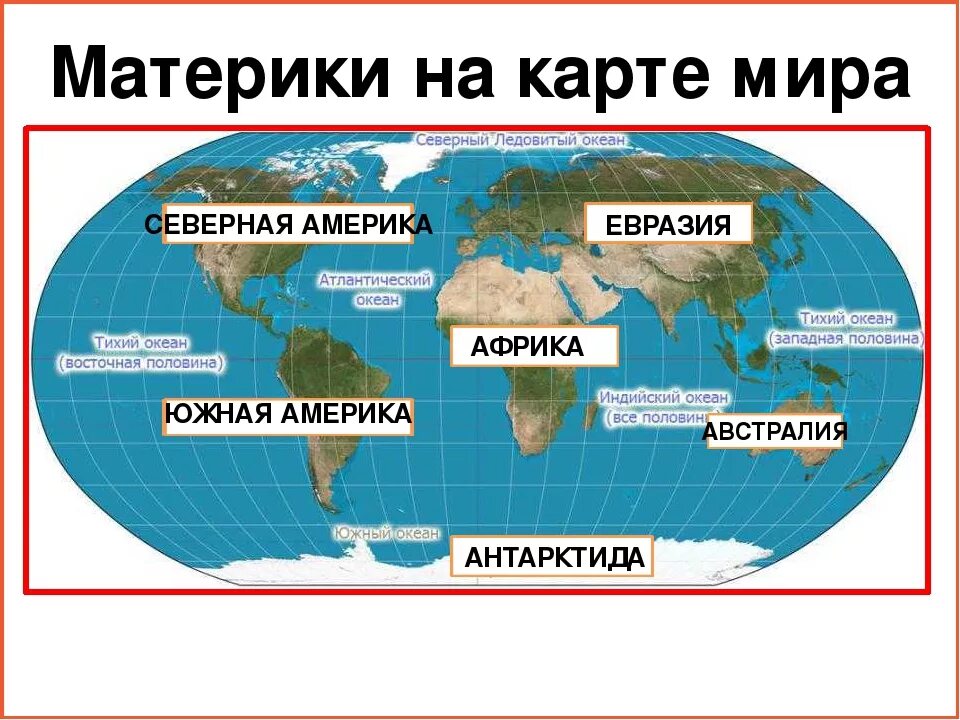 Материки на карте мира

Северный Ледовитый океан

СЕВЕРНАЯ АМЕРИКА

ЕВРАЗИЯ

Атлантический океан

Тихий океан (восточная половина)

АФРИКА

Тихий океан (западная половина)

ЮЖНАЯ АМЕРИКА

Индийский океан (все половины)

АВСТРАЛИЯ

Южный океан

АНТАРКТИДА